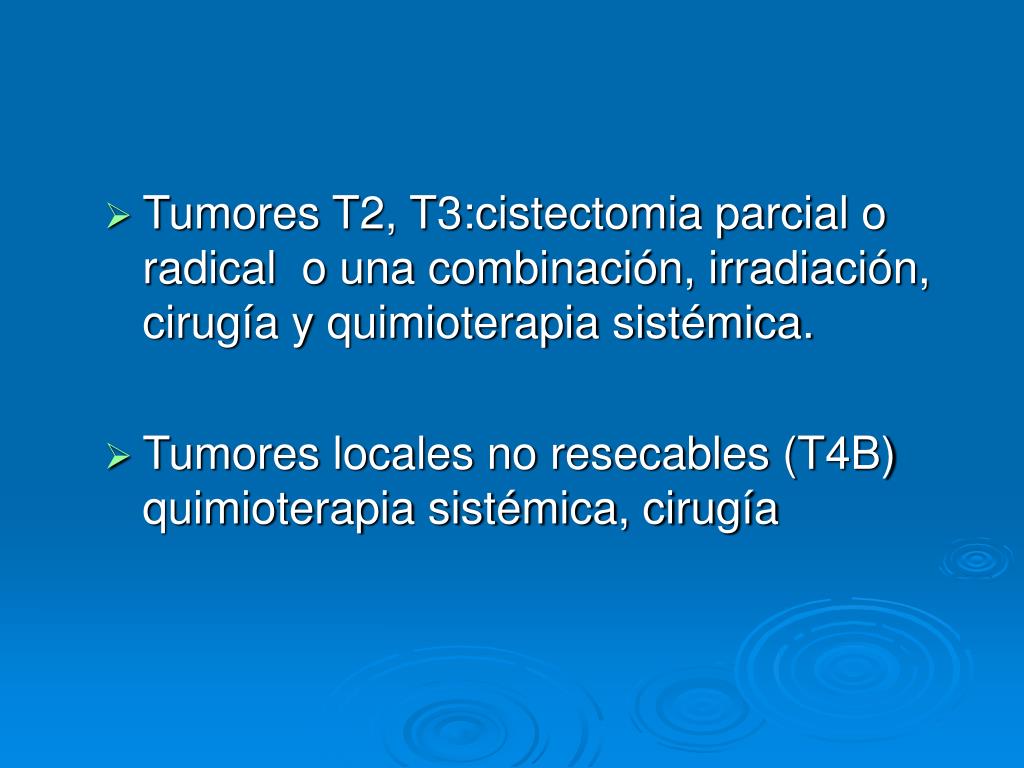 ➢ Tumores T2, T3:cistectomia parcial o radical  o una combinación, irradiación, cirugía y quimioterapia sistémica.

➢ Tumores locales no resecables (T4B) quimioterapia sistémica, cirugía